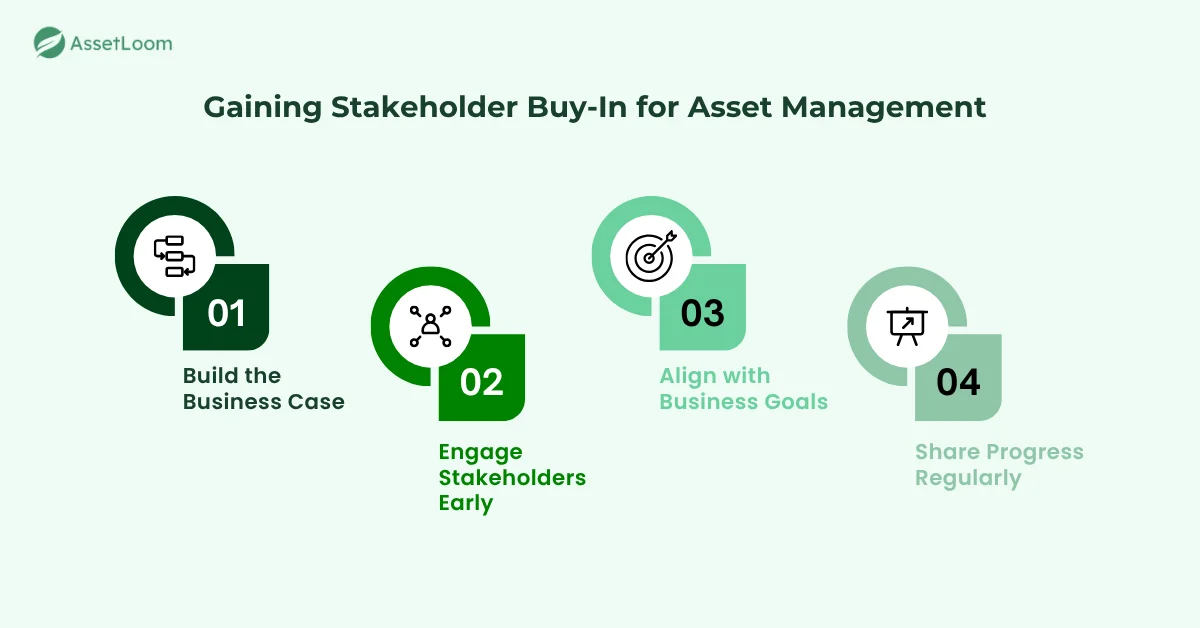 AssetLoom

Gaining Stakeholder Buy-In for Asset Management

01
Build the Business Case

02
Engage Stakeholders Early

03
Align with Business Goals

04
Share Progress Regularly